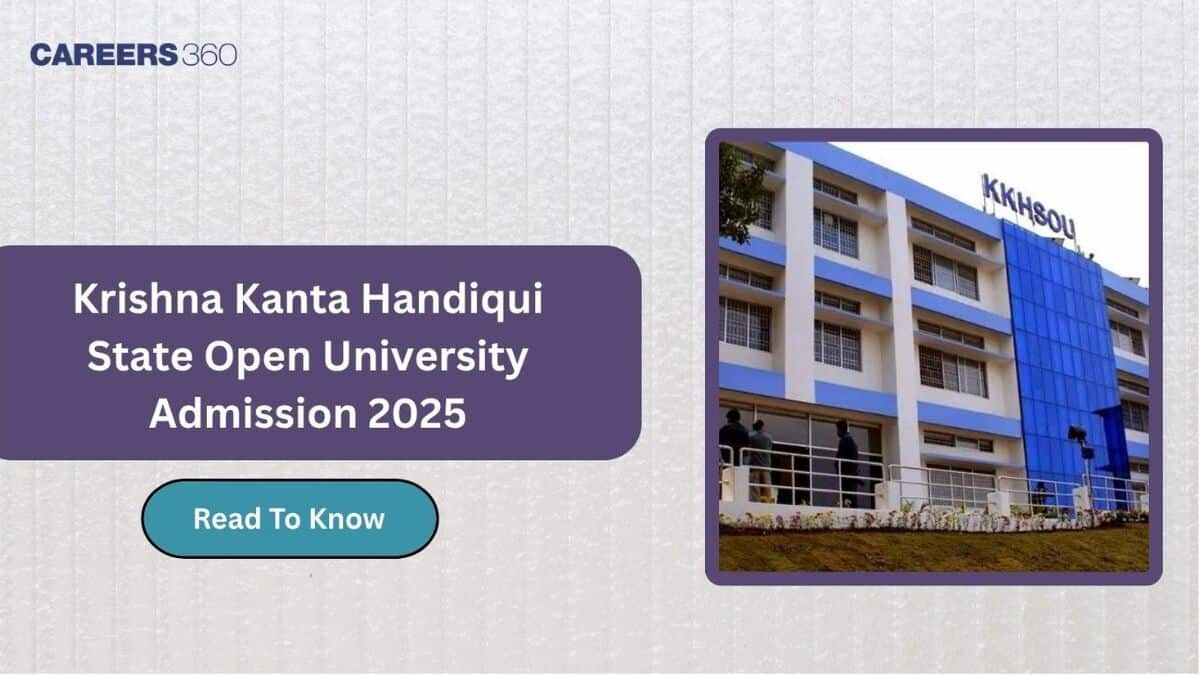 CAREERS360

Krishna Kanta Handiqui State Open University Admission 2025

Read To Know

KKHSOU